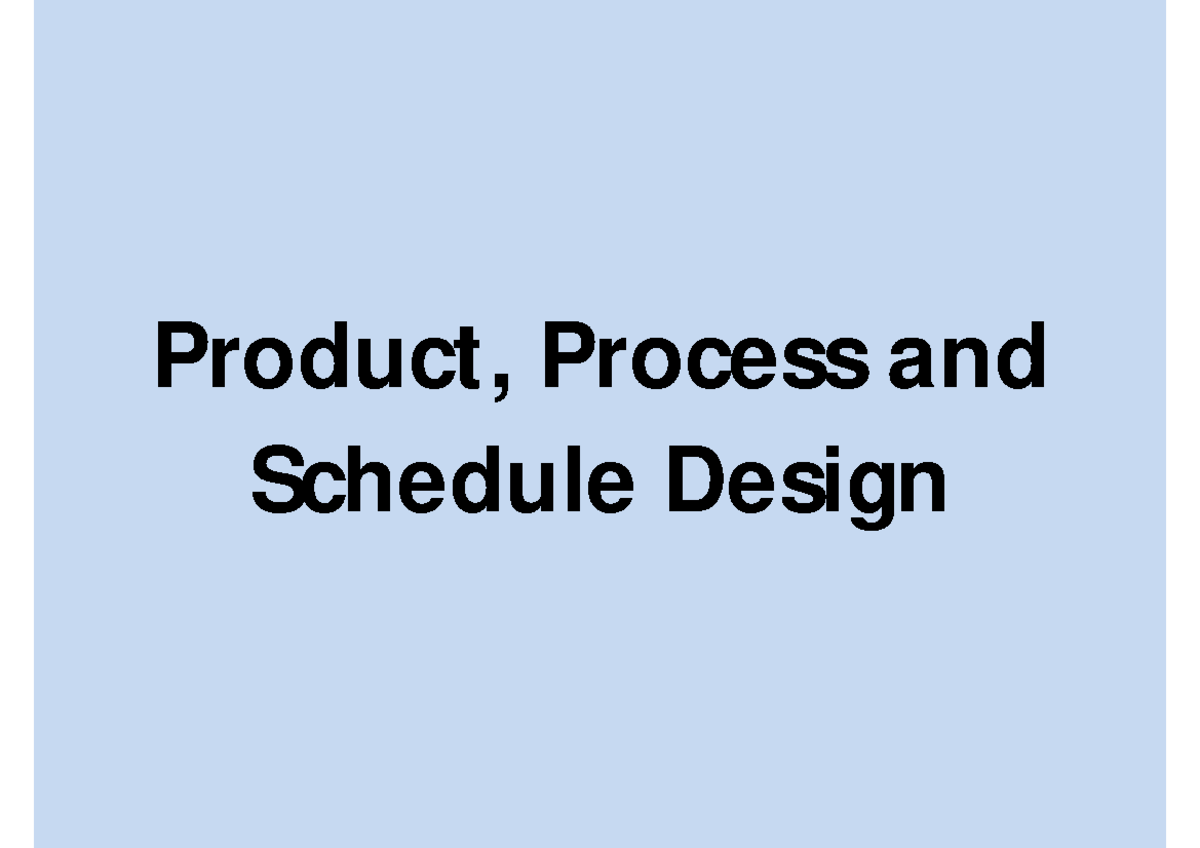 Product, Process and Schedule Design